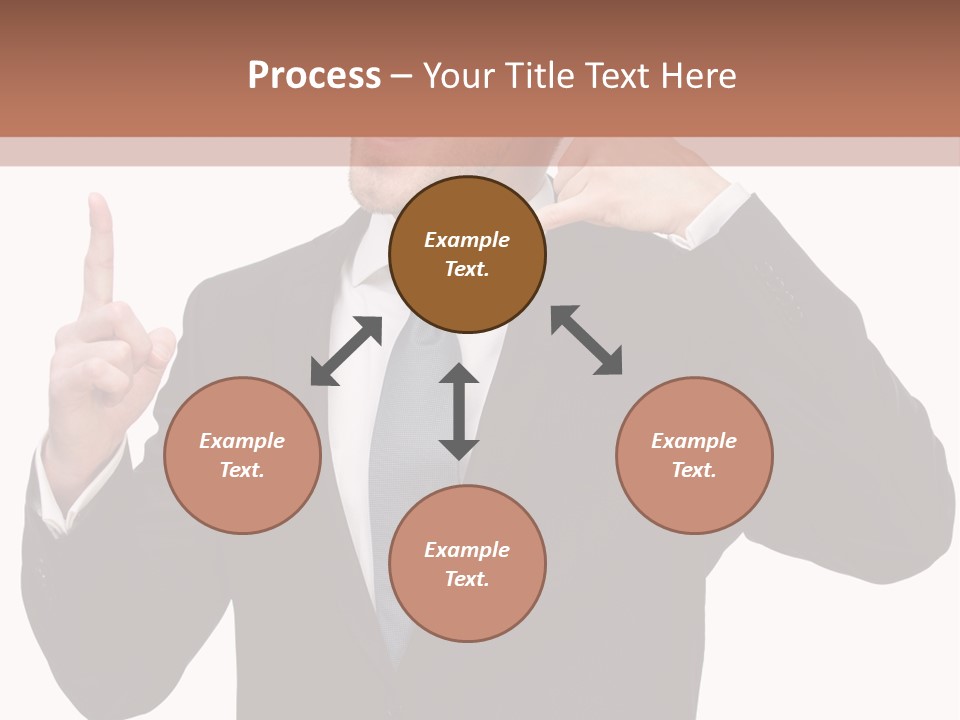 Process – Your Title Text Here

Example Text.

Example Text.

Example Text.

Example Text.